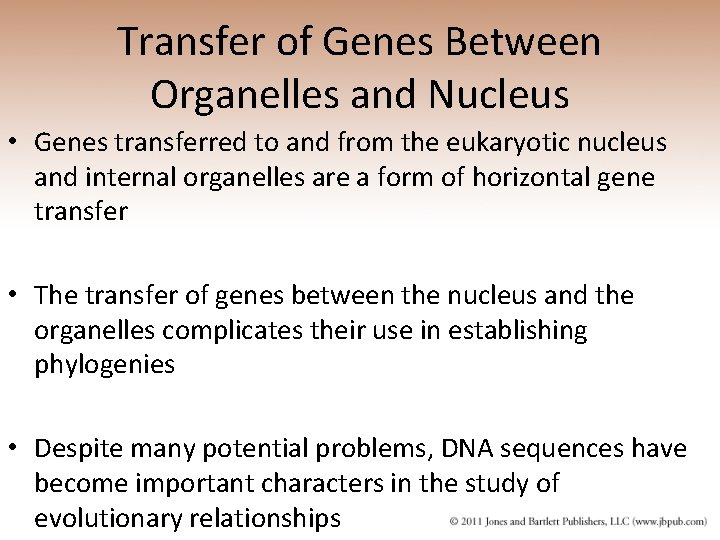 Transfer of Genes Between Organelles and Nucleus

• Genes transferred to and from the eukaryotic nucleus and internal organelles are a form of horizontal gene transfer

• The transfer of genes between the nucleus and the organelles complicates their use in establishing phylogenies

• Despite many potential problems, DNA sequences have become important characters in the study of evolutionary relationships

© 2011 Jones and Bartlett Publishers, LLC (www.jbpub.com)